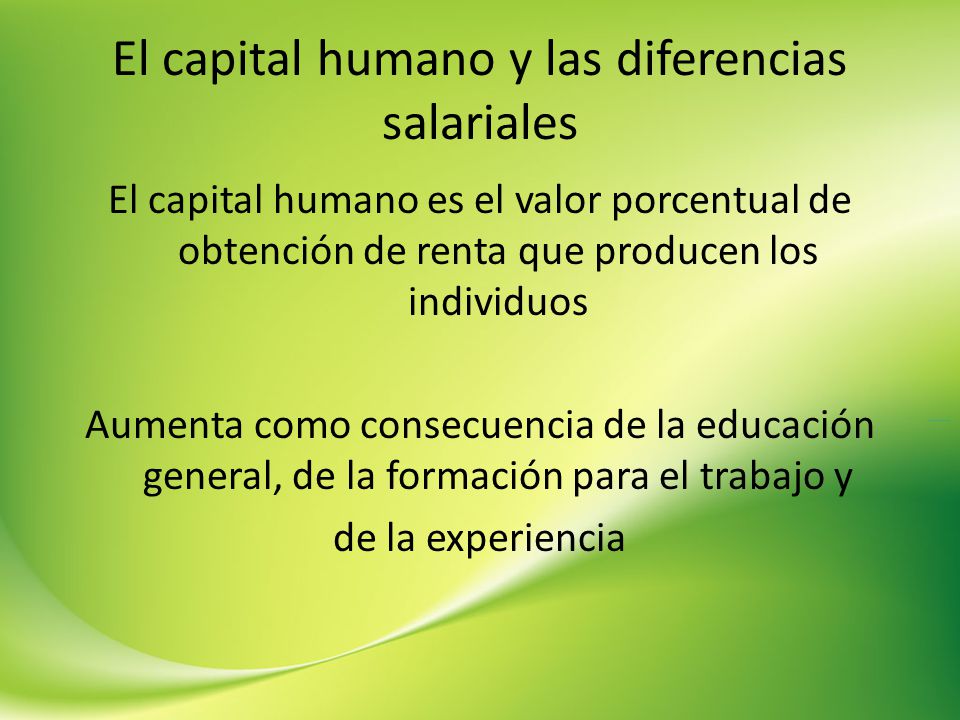 El capital humano y las diferencias salariales

El capital humano es el valor porcentual de obtención de renta que producen los individuos

Aumenta como consecuencia de la educación general, de la formación para el trabajo y de la experiencia